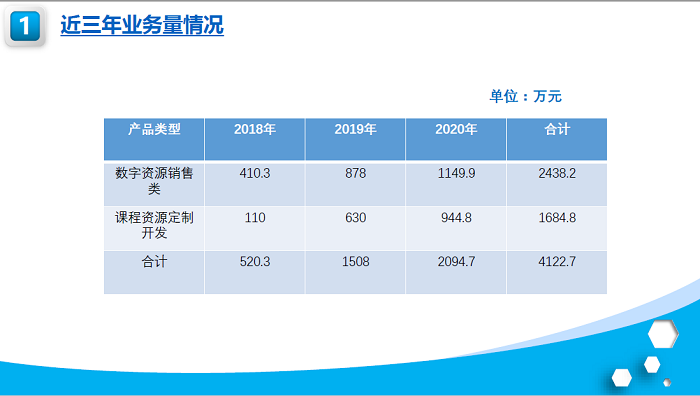 1 近三年业务量情况

单位：万元

| 产品类型 | 2018年 | 2019年 | 2020年 | 合计 |
|---|---|---|---|---|
| 数字资源销售类 | 410.3 | 878 | 1149.9 | 2438.2 |
| 课程资源定制开发 | 110 | 630 | 944.8 | 1684.8 |
| 合计 | 520.3 | 1508 | 2094.7 | 4122.7 |